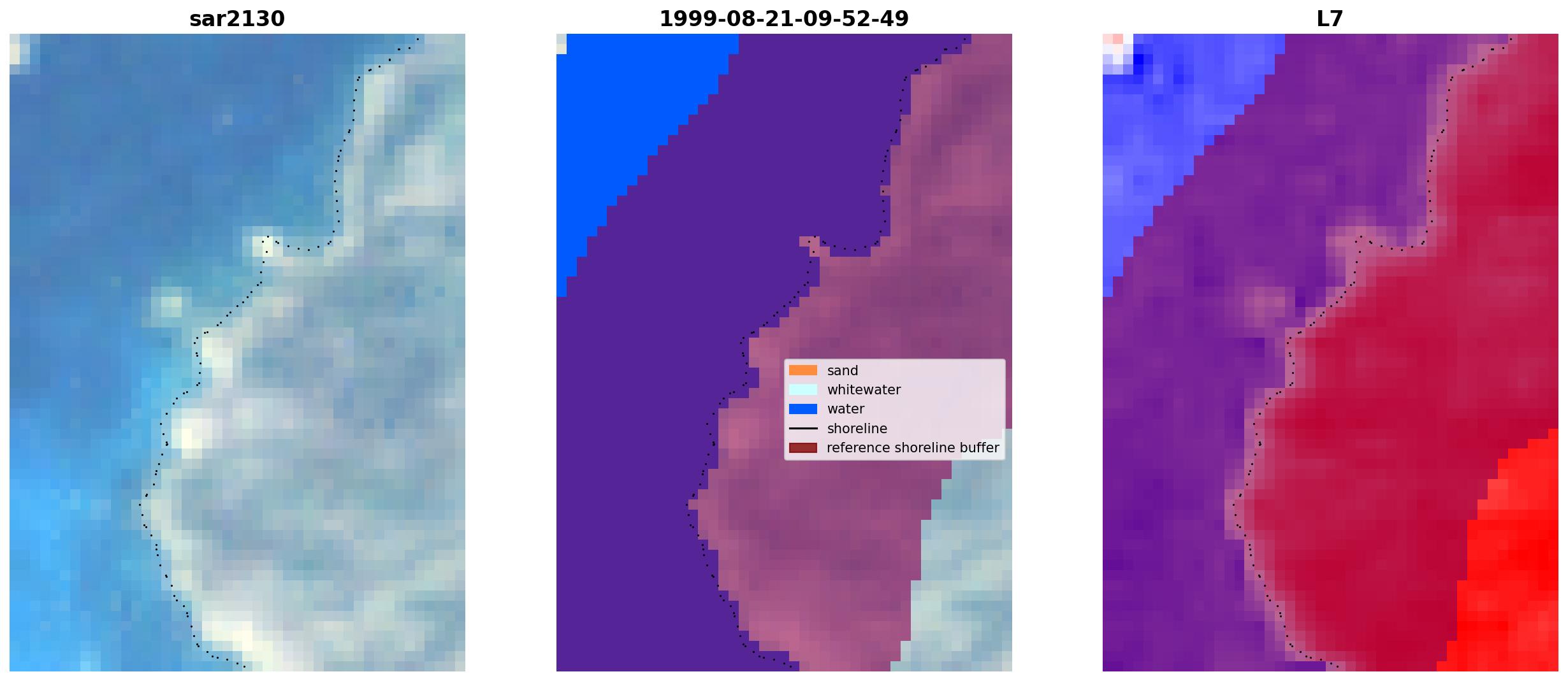 sar2130

1999-08-21-09-52-49

sand
whitewater
water
shoreline
reference shoreline buffer

L7